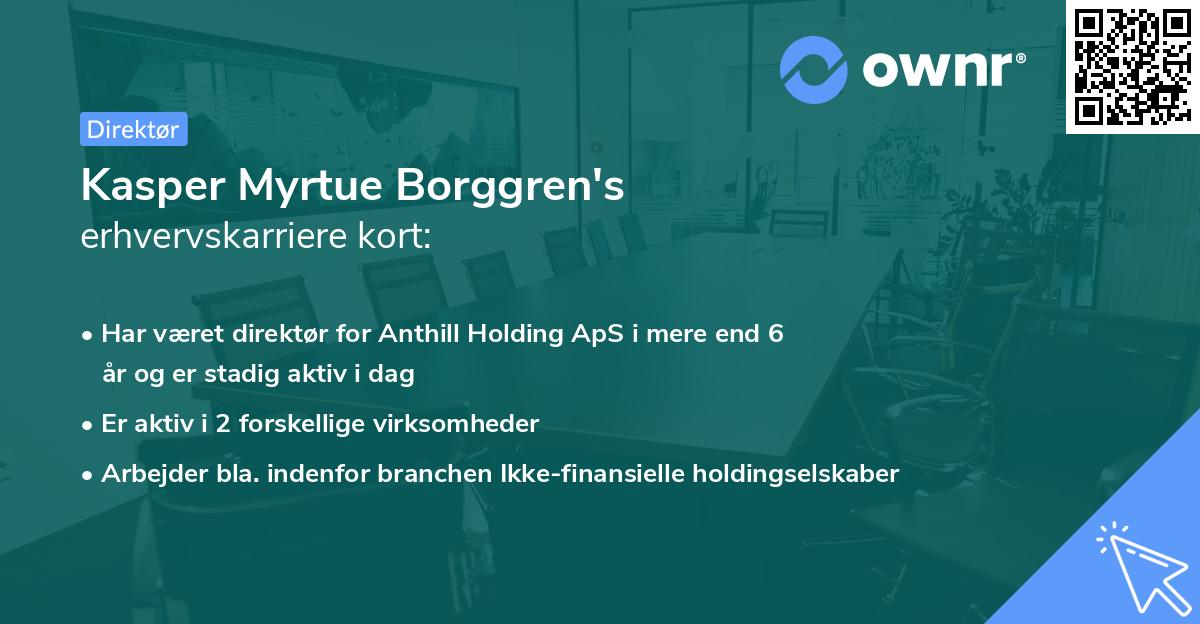 ownr®

Direktør

Kasper Myrtue Borggren's
erhvervskarriere kort:

• Har været direktør for Anthill Holding ApS i mere end 6 år og er stadig aktiv i dag
• Er aktiv i 2 forskellige virksomheder
• Arbejder bla. indenfor branchen Ikke-finansielle holdingselskaber